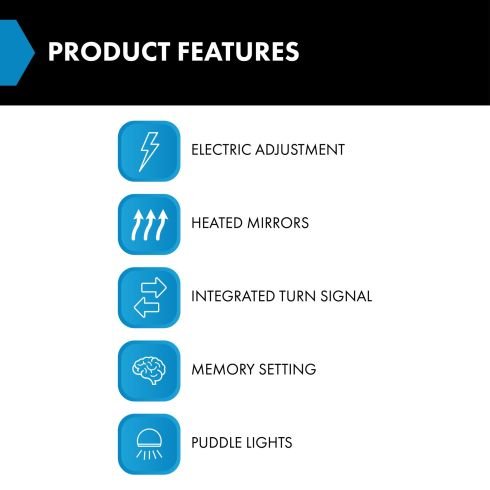 PRODUCT FEATURES

ELECTRIC ADJUSTMENT

HEATED MIRRORS

INTEGRATED TURN SIGNAL

MEMORY SETTING

PUDDLE LIGHTS